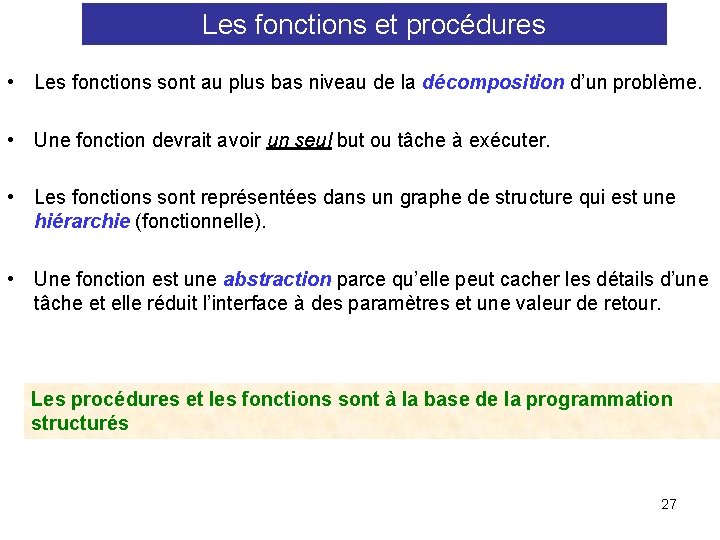 Les fonctions et procédures

• Les fonctions sont au plus bas niveau de la décomposition d'un problème.

• Une fonction devrait avoir un seul but ou tâche à exécuter.

• Les fonctions sont représentées dans un graphe de structure qui est une hiérarchie (fonctionnelle).

• Une fonction est une abstraction parce qu'elle peut cacher les détails d'une tâche et elle réduit l'interface à des paramètres et une valeur de retour.

Les procédures et les fonctions sont à la base de la programmation structurés

27